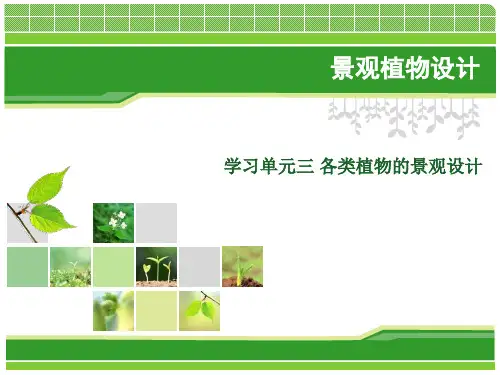 景观植物设计

学习单元三 各类植物的景观设计